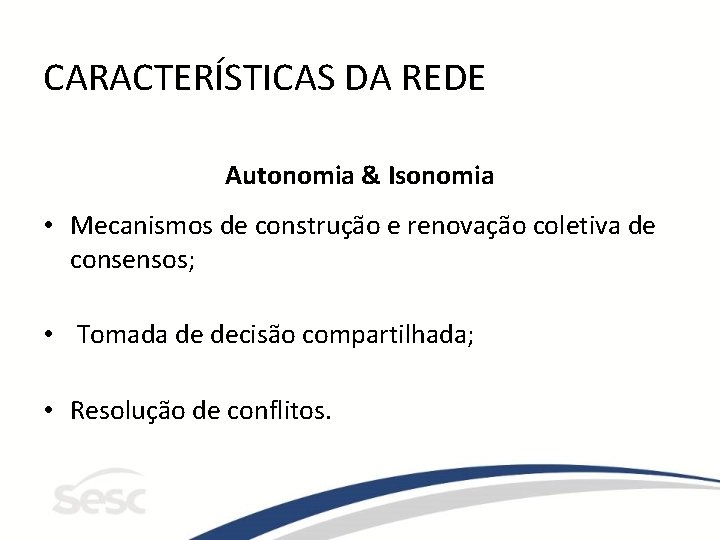 CARACTERÍSTICAS DA REDE

Autonomia & Isonomia

• Mecanismos de construção e renovação coletiva de consensos;

• Tomada de decisão compartilhada;

• Resolução de conflitos.

sesc